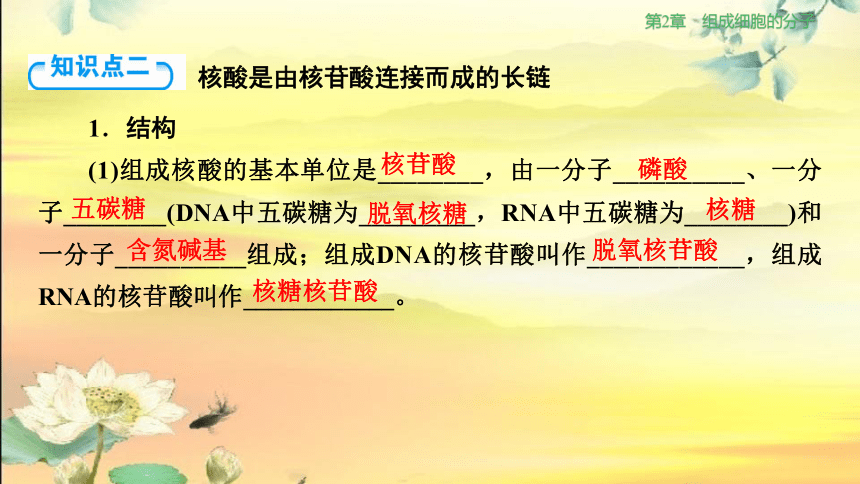 第2章　组成细胞的分子

知识点二　核酸是由核苷酸连接而成的长链

1．结构

(1)组成核酸的基本单位是核苷酸，由一分子磷酸、一分子五碳糖(DNA中五碳糖为脱氧核糖，RNA中五碳糖为核糖)和一分子含氮碱基组成；组成DNA的核苷酸叫作脱氧核苷酸，组成RNA的核苷酸叫作核糖核苷酸。